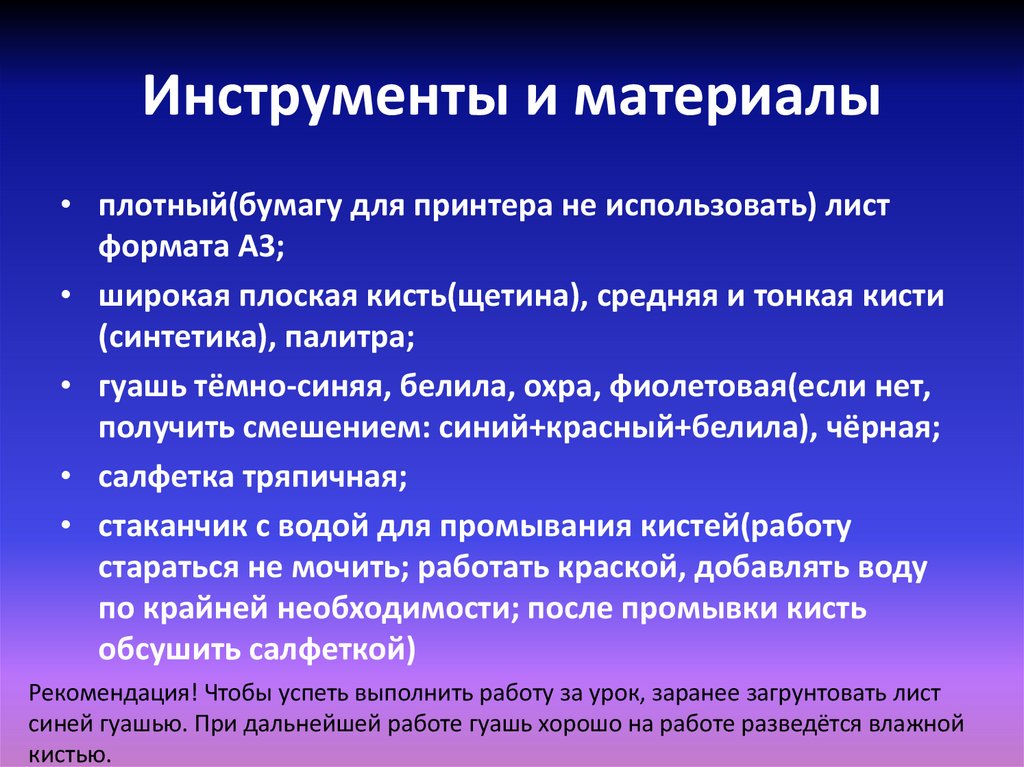 Инструменты и материалы

• плотный(бумагу для принтера не использовать) лист формата А3;

• широкая плоская кисть(щетина), средняя и тонкая кисти (синтетика), палитра;

• гуашь тёмно-синяя, белила, охра, фиолетовая(если нет, получить смешением: синий+красный+белила), чёрная;

• салфетка тряпичная;

• стаканчик с водой для промывания кистей(работу стараться не мочить; работать краской, добавлять воду по крайней необходимости; после промывки кисть обсушить салфеткой)

Рекомендация! Чтобы успеть выполнить работу за урок, заранее загрунтовать лист синей гуашью. При дальнейшей работе гуашь хорошо на работе разведётся влажной кистью.